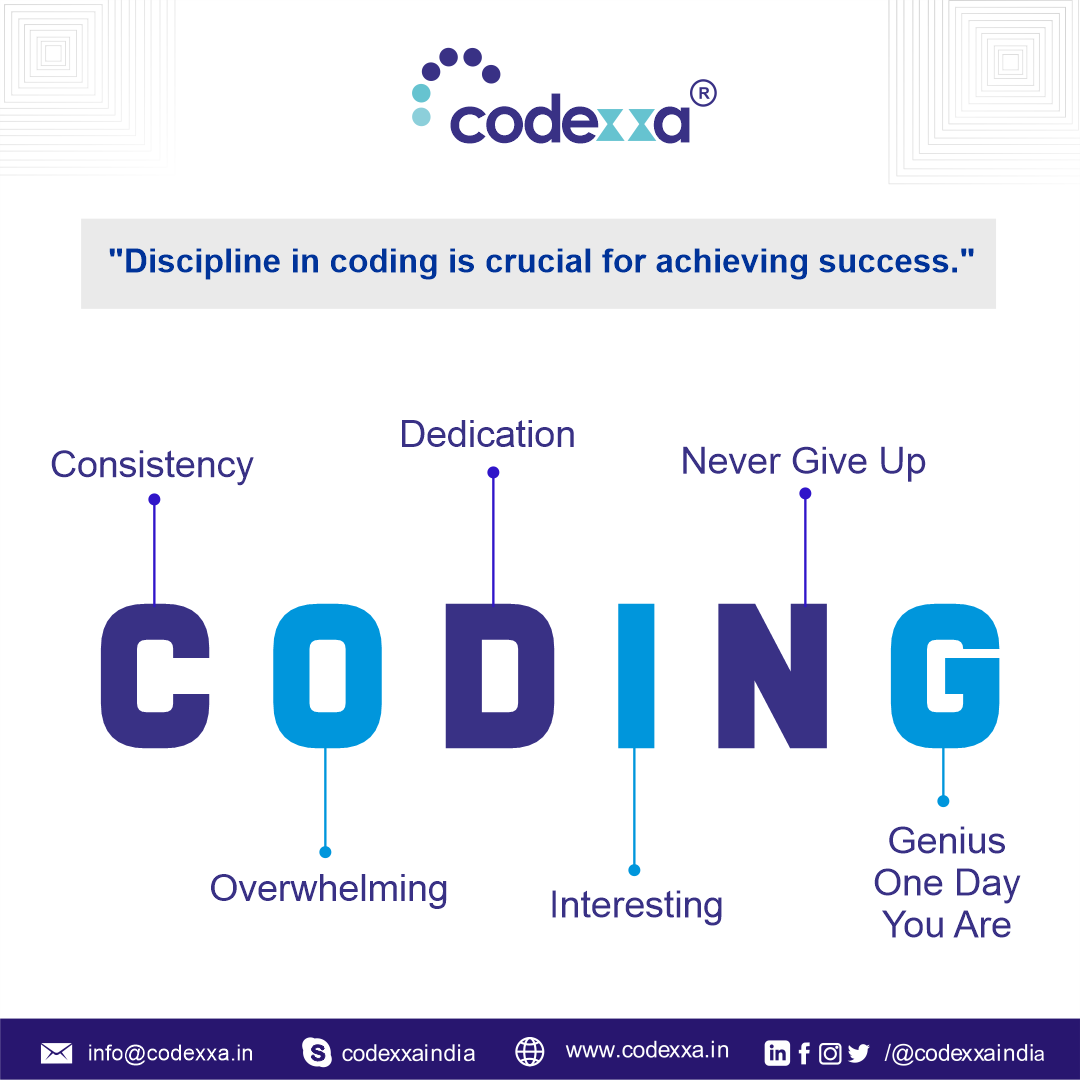 codexxa®

"Discipline in coding is crucial for achieving success."

Consistency

Dedication

Never Give Up

CODING

Overwhelming

Interesting

Genius One Day You Are

info@codexxa.in codexxaindia www.codexxa.in /@codexxaindia